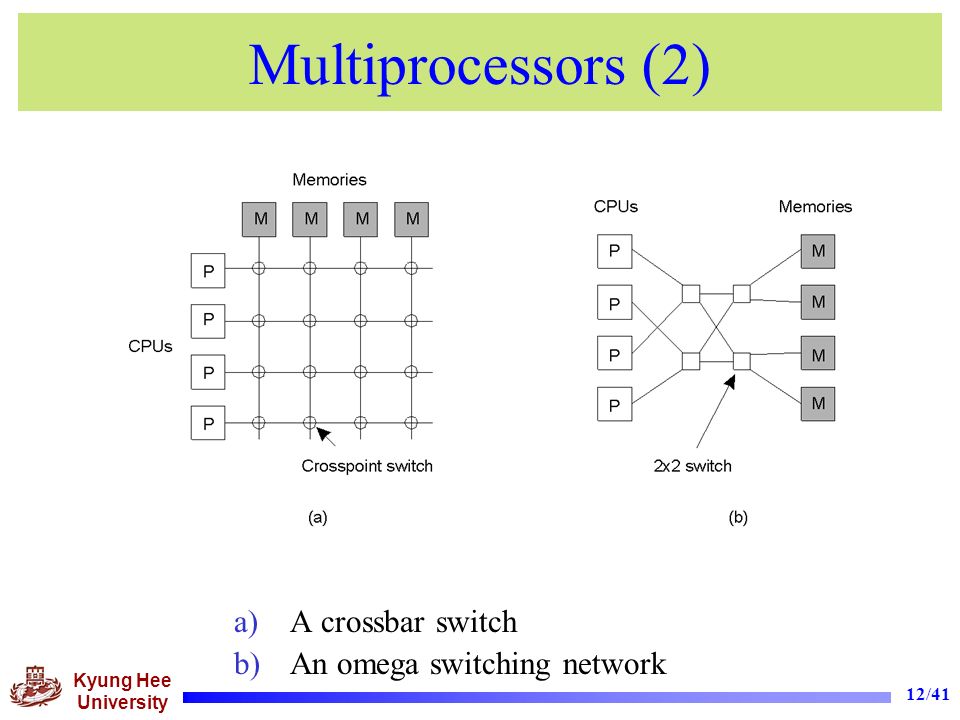 Multiprocessors (2)

Memories

M M M M

P
P
P
P

CPUs

Crosspoint switch

(a)

CPUs

Memories

P
P
P
P

M
M
M
M

2x2 switch

(b)

a) A crossbar switch
b) An omega switching network

Kyung Hee University

12/41